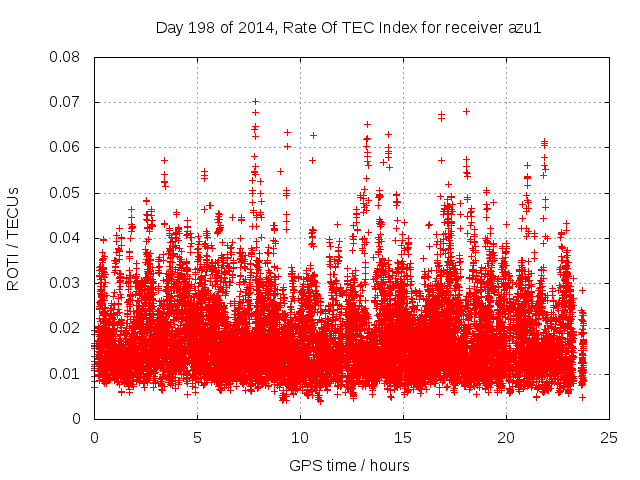 Day 198 of 2014, Rate Of TEC Index for receiver azu1

ROTI / TECUs

0.08
0.07
0.06
0.05
0.04
0.03
0.02
0.01
0

0
5
10
15
20
25

GPS time / hours